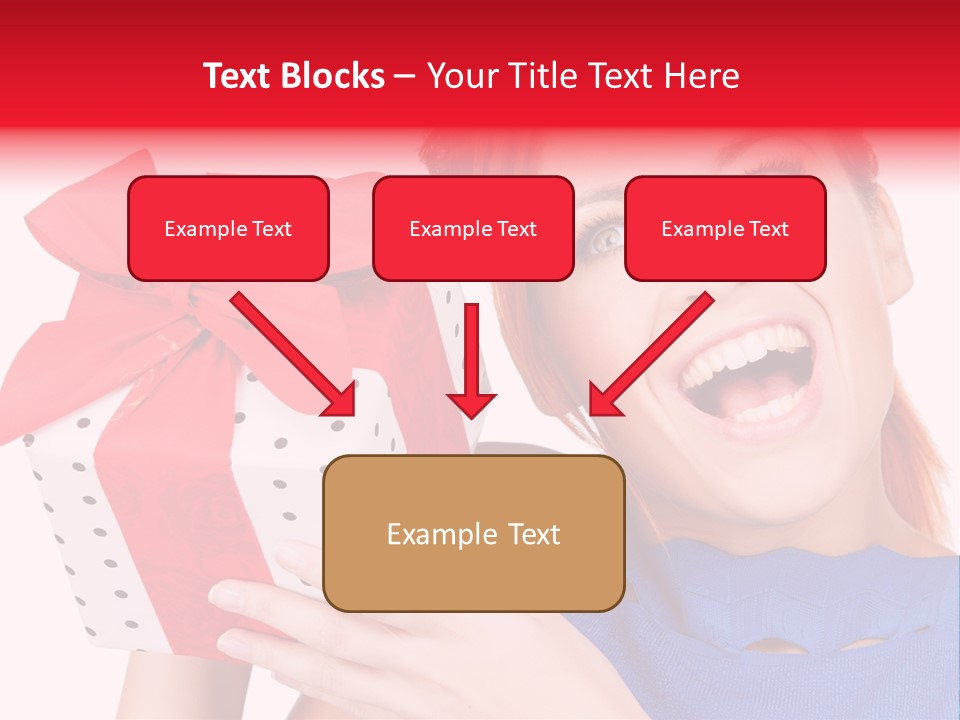 Text Blocks – Your Title Text Here

Example Text

Example Text

Example Text

Example Text